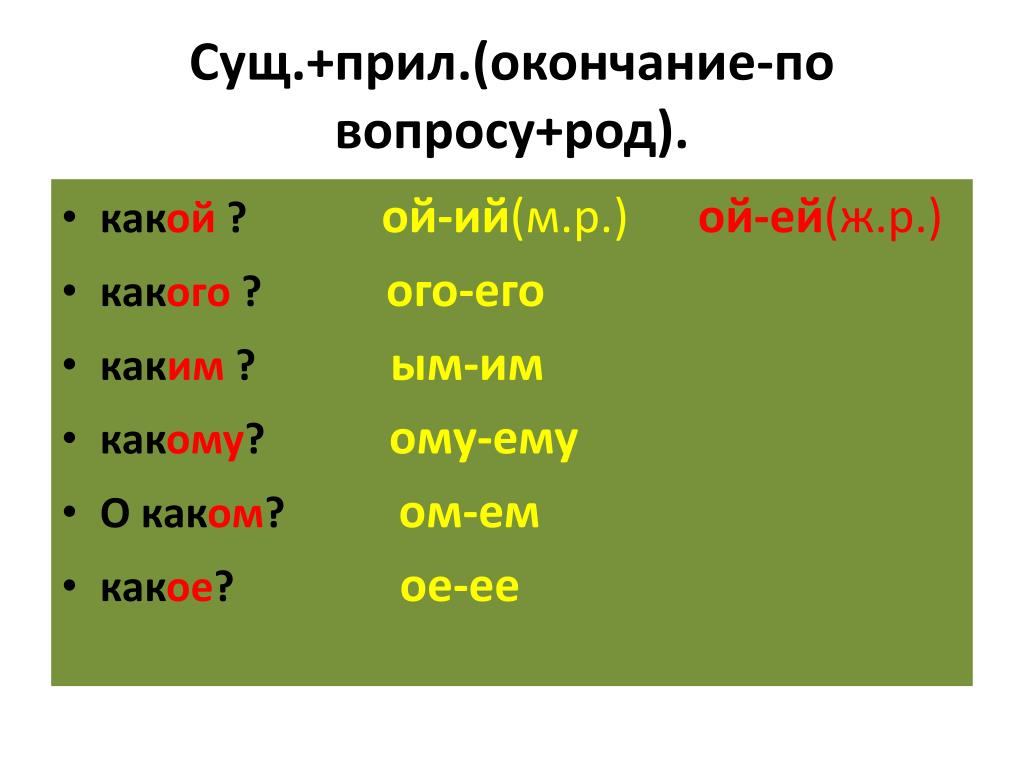 Сущ.+прил.(окончание-по вопросу+род).

• какой ? ой-ий(м.р.) ой-ей(ж.р.)
• какого ? ого-его
• каким ? ым-им
• какому? ому-ему
• О каком? ом-ем
• какое? ое-ее